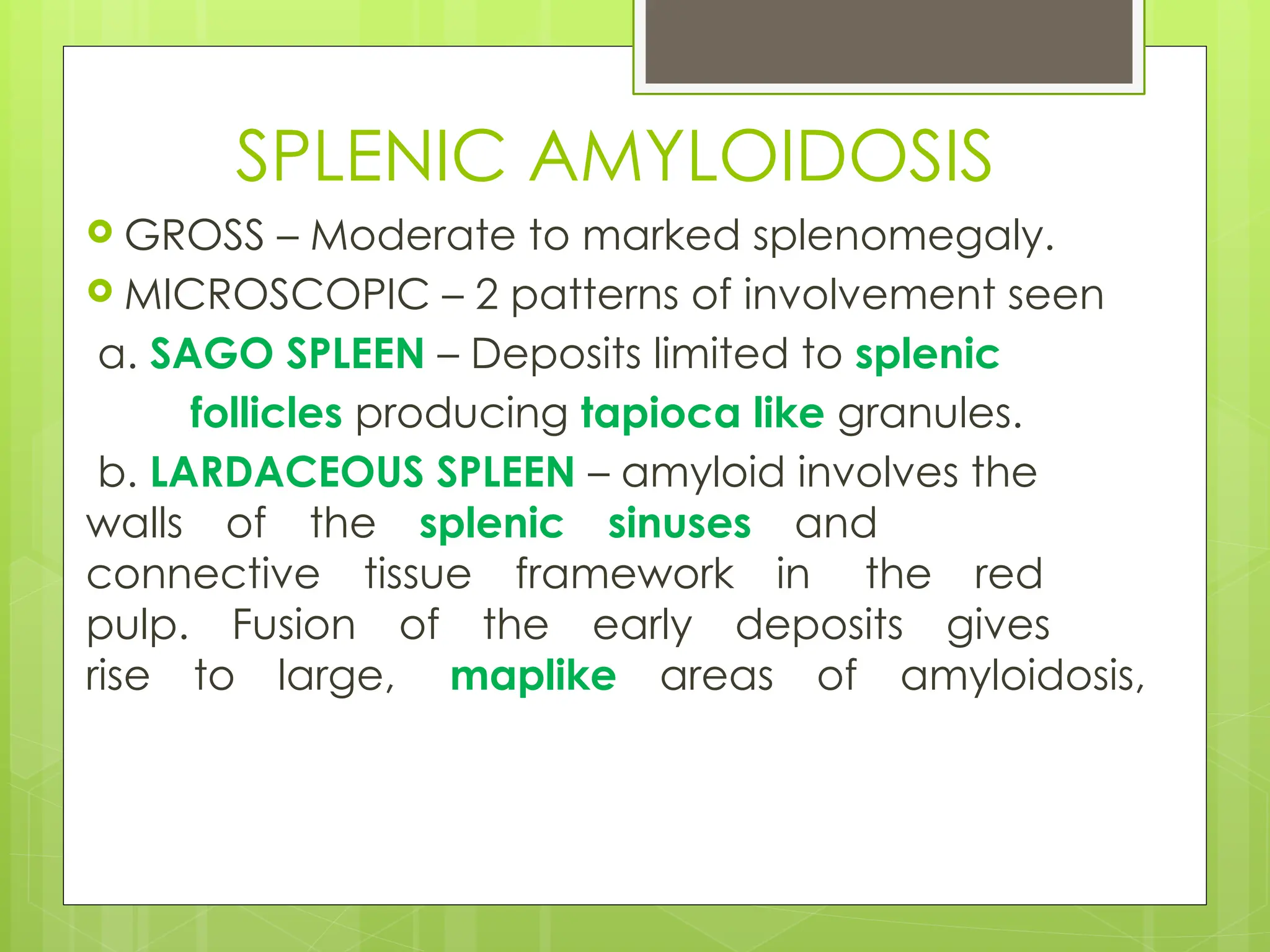 SPLENIC AMYLOIDOSIS

GROSS – Moderate to marked splenomegaly.

MICROSCOPIC – 2 patterns of involvement seen

a. SAGO SPLEEN – Deposits limited to splenic follicles producing tapioca like granules.

b. LARDACEOUS SPLEEN – amyloid involves the walls of the splenic sinuses and connective tissue framework in the red pulp. Fusion of the early deposits gives rise to large, maplike areas of amyloidosis,